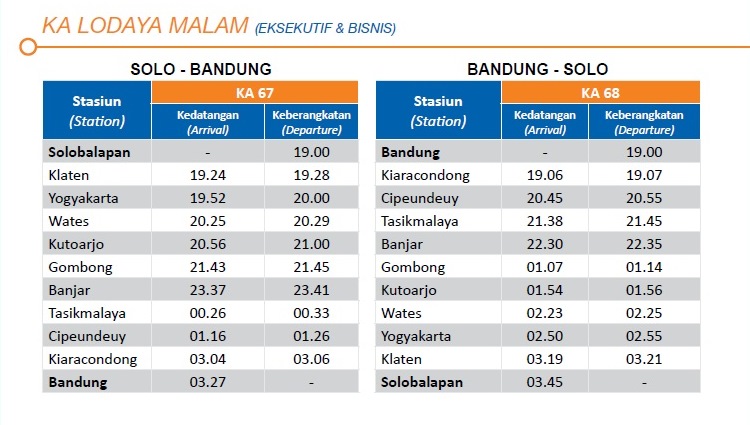 KA LODAYA MALAM (EKSEKUTIF & BISNIS)

SOLO - BANDUNG

| Stasiun (Station) | KA 67 Kedatangan (Arrival) | KA 67 Keberangkatan (Departure) |
|---|---|---|
| Solobalapan | - | 19.00 |
| Klaten | 19.24 | 19.28 |
| Yogyakarta | 19.52 | 20.00 |
| Wates | 20.25 | 20.29 |
| Kutoarjo | 20.56 | 21.00 |
| Gombong | 21.43 | 21.45 |
| Banjar | 23.37 | 23.41 |
| Tasikmalaya | 00.26 | 00.33 |
| Cipeundeuy | 01.16 | 01.26 |
| Kiaracondong | 03.04 | 03.06 |
| Bandung | 03.27 | - |

BANDUNG - SOLO

| Stasiun (Station) | KA 68 Kedatangan (Arrival) | KA 68 Keberangkatan (Departure) |
|---|---|---|
| Bandung | - | 19.00 |
| Kiaracondong | 19.06 | 19.07 |
| Cipeundeuy | 20.45 | 20.55 |
| Tasikmalaya | 21.38 | 21.45 |
| Banjar | 22.30 | 22.35 |
| Gombong | 01.07 | 01.14 |
| Kutoarjo | 01.54 | 01.56 |
| Wates | 02.23 | 02.25 |
| Yogyakarta | 02.50 | 02.55 |
| Klaten | 03.19 | 03.21 |
| Solobalapan | 03.45 | - |